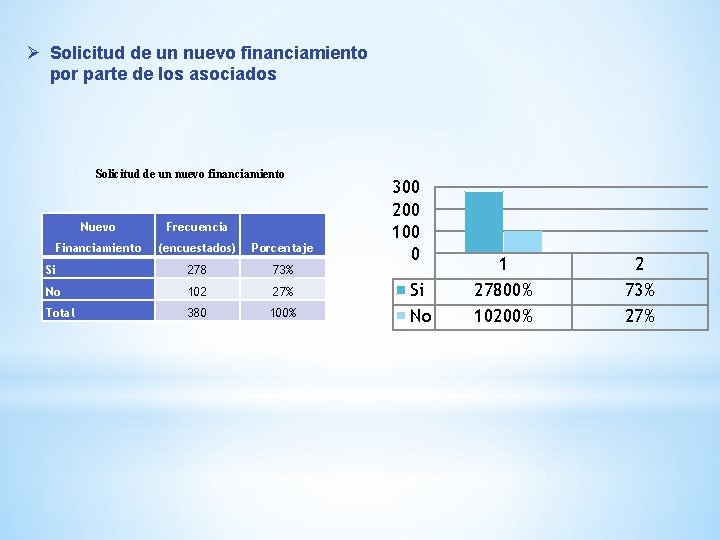 ➢ Solicitud de un nuevo financiamiento por parte de los asociados

Solicitud de un nuevo financiamiento

| Nuevo Financiamiento | Frecuencia (encuestados) | Porcentaje |
|---|---|---|
| Si | 278 | 73% |
| No | 102 | 27% |
| Total | 380 | 100% |

300
200
100
0

| | 1 | 2 |
|---|---|---|
| Si | 27800% | 73% |
| No | 10200% | 27% |